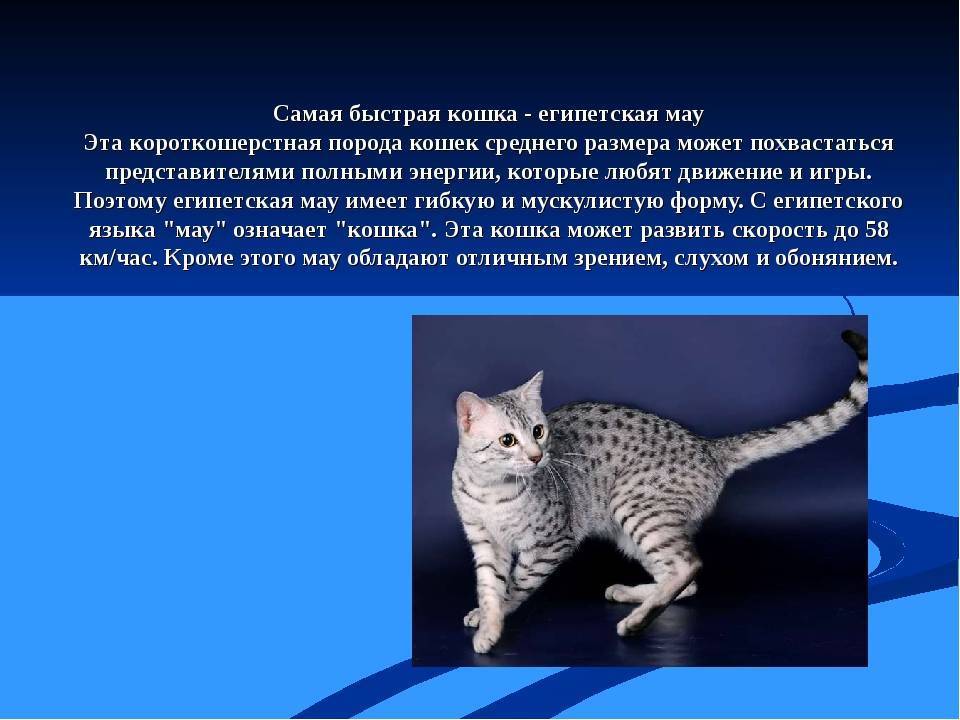 Самая быстрая кошка - египетская мау
Эта короткошерстная порода кошек среднего размера может похвастаться представителями полными энергии, которые любят движение и игры. Поэтому египетская мау имеет гибкую и мускулистую форму. С египетского языка "мау" означает "кошка". Эта кошка может развить скорость до 58 км/час. Кроме этого мау обладают отличным зрением, слухом и обонянием.